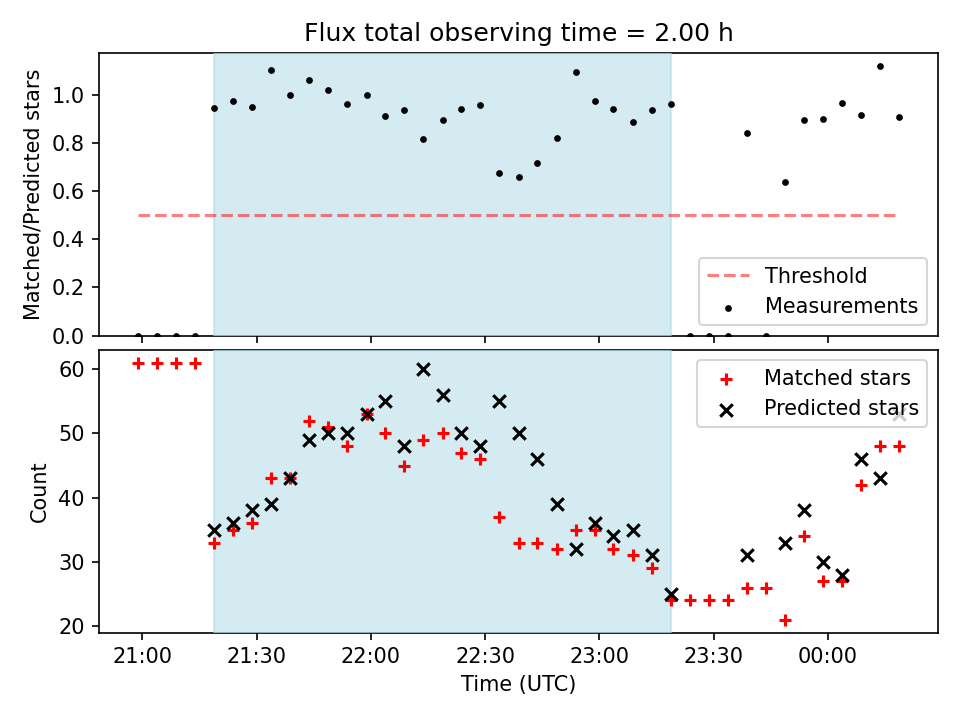 Flux total observing time = 2.00 h

Matched/Predicted stars

1.0
0.8
0.6
0.4
0.2
0.0

Threshold
Measurements

Count

60
50
40
30
20

Matched stars
Predicted stars

21:00
21:30
22:00
22:30
23:00
23:30
00:00

Time (UTC)